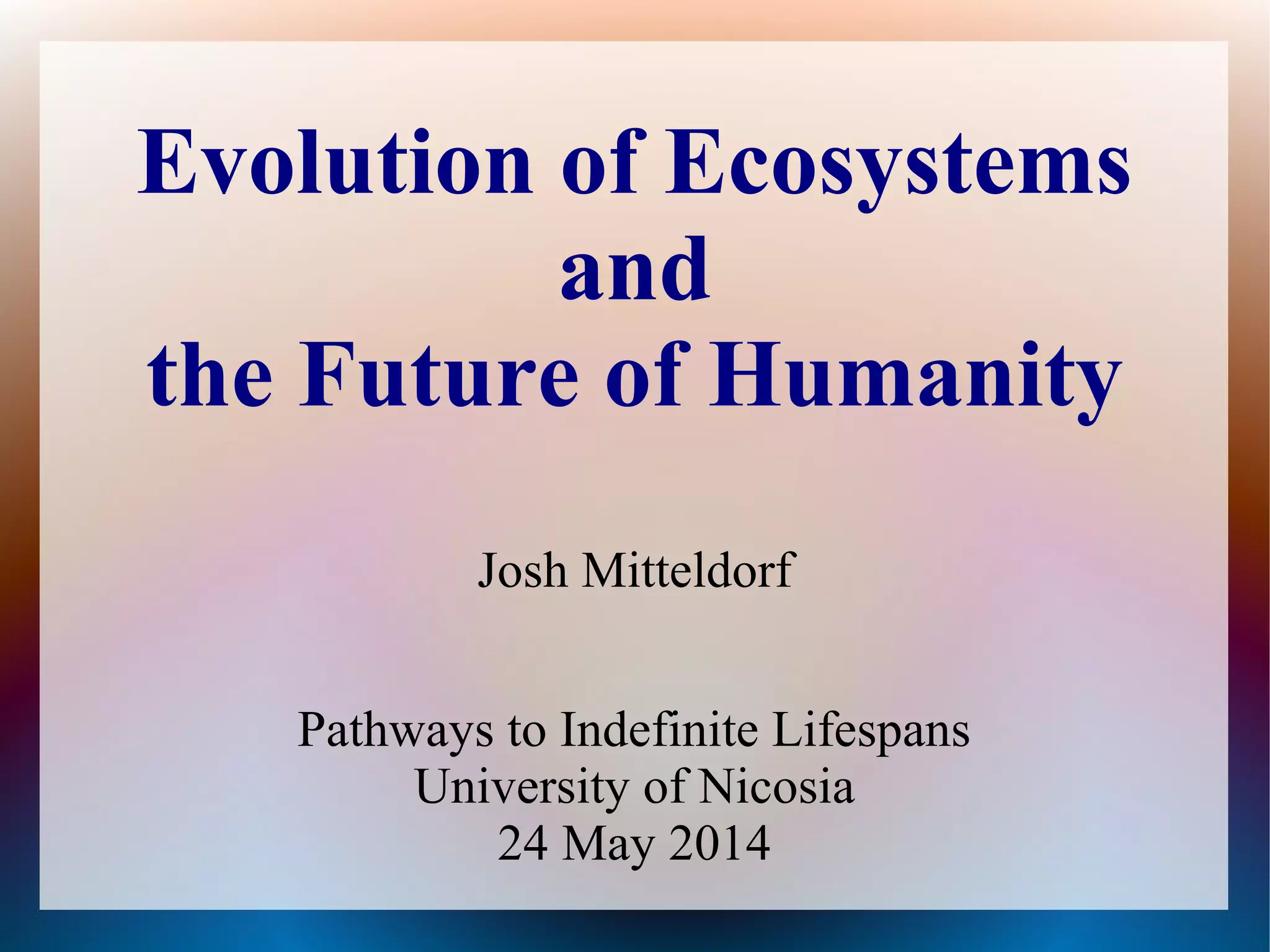 Evolution of Ecosystems
and
the Future of Humanity

Josh Mitteldorf

Pathways to Indefinite Lifespans
University of Nicosia
24 May 2014